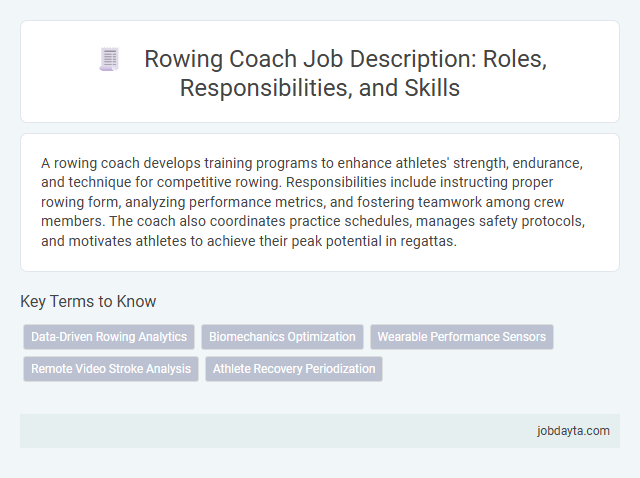 Rowing Coach Job Description: Roles, Responsibilities, and Skills

A rowing coach develops training programs to enhance athletes' strength, endurance, and technique for competitive rowing. Responsibilities include instructing proper rowing form, analyzing performance metrics, and fostering teamwork among crew members. The coach also coordinates practice schedules, manages safety protocols, and motivates athletes to achieve their peak potential in regattas.

Key Terms to Know

Data-Driven Rowing Analytics
Biomechanics Optimization
Wearable Performance Sensors
Remote Video Stroke Analysis
Athlete Recovery Periodization

jobdayta.com